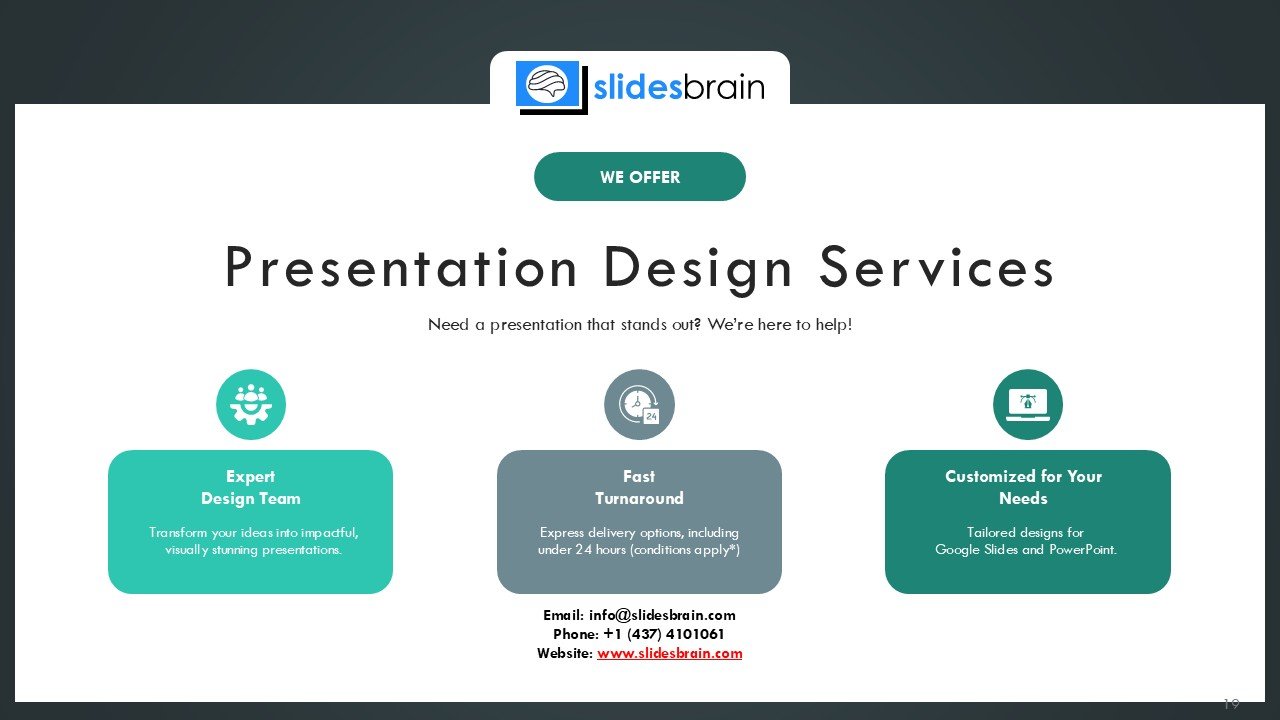 slidesbrain

WE OFFER

Presentation Design Services

Need a presentation that stands out? We're here to help!

Expert
Design Team

Transform your ideas into impactful, visually stunning presentations.

Fast
Turnaround

Express delivery options, including under 24 hours (conditions apply*)

Customized for Your
Needs

Tailored designs for
Google Slides and PowerPoint.

Email: info@slidesbrain.com
Phone: +1 (437) 4101061
Website: www.slidesbrain.com

19